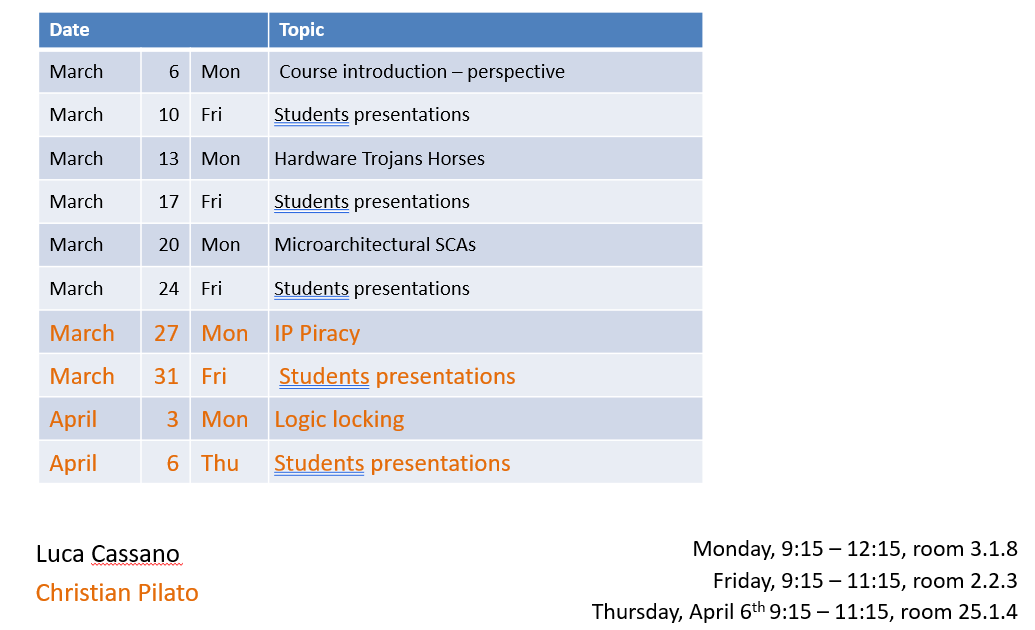 | Date | | | Topic |
|---|---|---|---|
| March | 6 | Mon | Course introduction – perspective |
| March | 10 | Fri | Students presentations |
| March | 13 | Mon | Hardware Trojans Horses |
| March | 17 | Fri | Students presentations |
| March | 20 | Mon | Microarchitectural SCAs |
| March | 24 | Fri | Students presentations |
| March | 27 | Mon | IP Piracy |
| March | 31 | Fri | Students presentations |
| April | 3 | Mon | Logic locking |
| April | 6 | Thu | Students presentations |

Luca Cassano
Christian Pilato

Monday, 9:15 – 12:15, room 3.1.8
Friday, 9:15 – 11:15, room 2.2.3
Thursday, April 6$^{th}$ 9:15 – 11:15, room 25.1.4